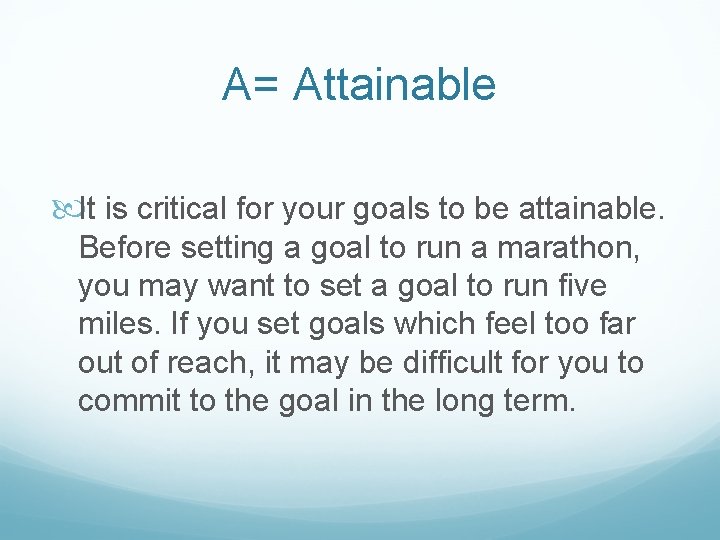 A= Attainable

It is critical for your goals to be attainable. Before setting a goal to run a marathon, you may want to set a goal to run five miles. If you set goals which feel too far out of reach, it may be difficult for you to commit to the goal in the long term.